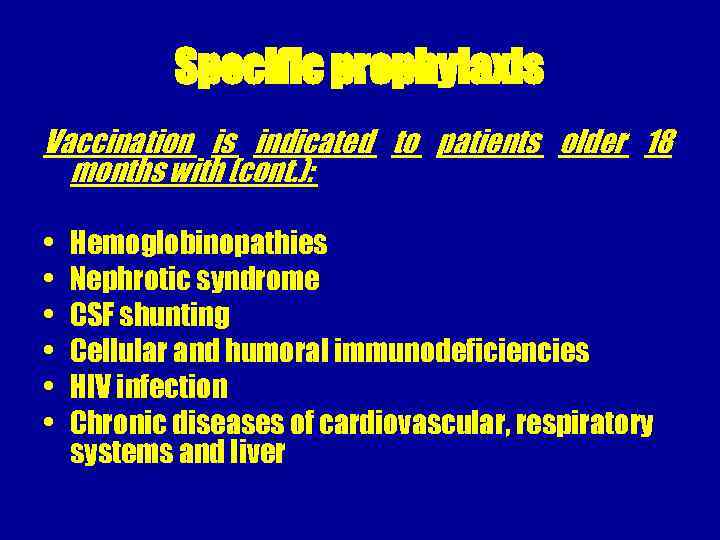 Specific prophylaxis

Vaccination is indicated to patients older 18 months with (cont.):

• Hemoglobinopathies
• Nephrotic syndrome
• CSF shunting
• Cellular and humoral immunodeficiencies
• HIV infection
• Chronic diseases of cardiovascular, respiratory systems and liver